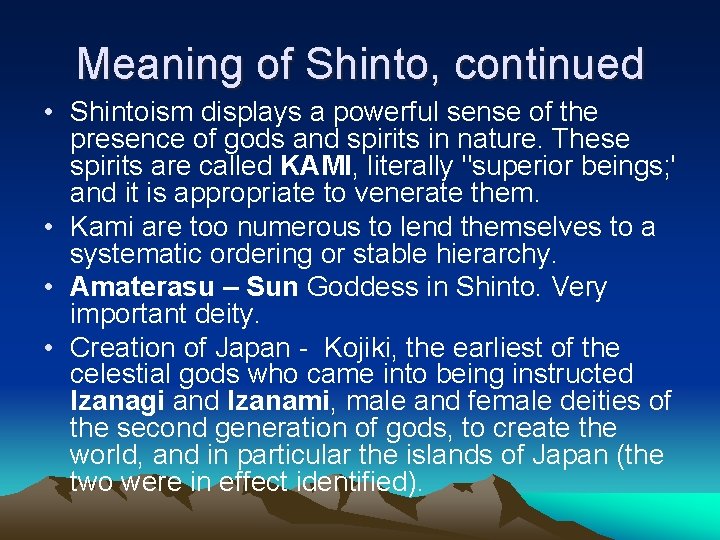 Meaning of Shinto, continued

• Shintoism displays a powerful sense of the presence of gods and spirits in nature. These spirits are called KAMI, literally "superior beings;' and it is appropriate to venerate them.

• Kami are too numerous to lend themselves to a systematic ordering or stable hierarchy.

• Amaterasu – Sun Goddess in Shinto. Very important deity.

• Creation of Japan - Kojiki, the earliest of the celestial gods who came into being instructed Izanagi and Izanami, male and female deities of the second generation of gods, to create the world, and in particular the islands of Japan (the two were in effect identified).